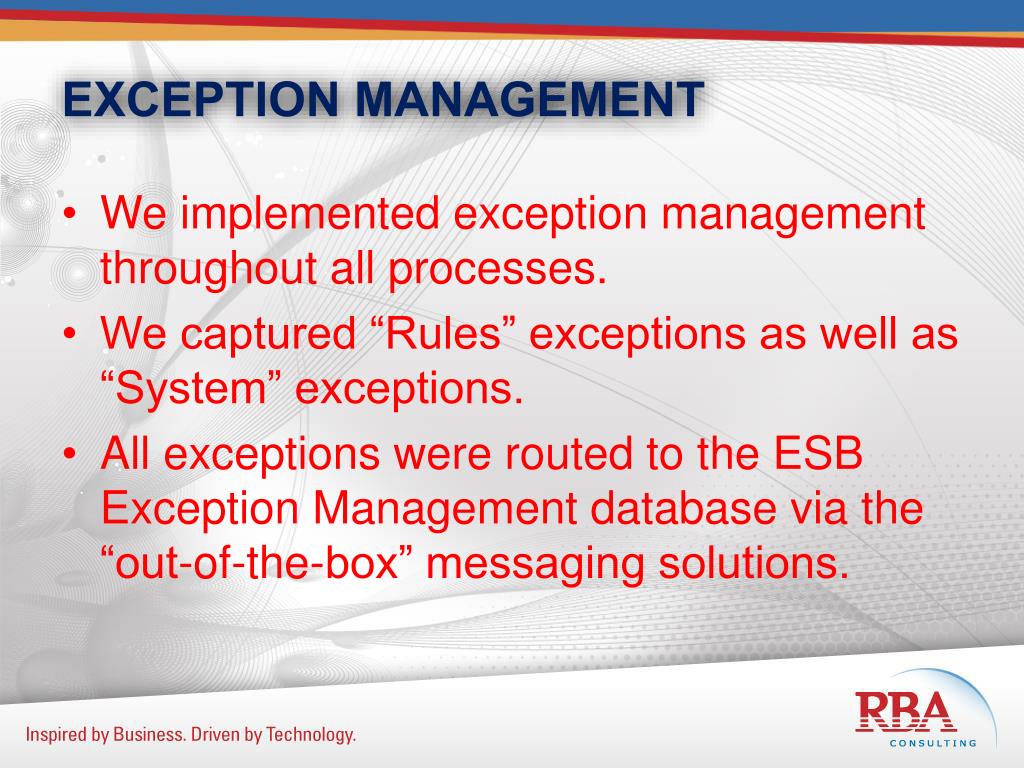 EXCEPTION MANAGEMENT

• We implemented exception management throughout all processes.
• We captured “Rules” exceptions as well as “System” exceptions.
• All exceptions were routed to the ESB Exception Management database via the “out-of-the-box” messaging solutions.

Inspired by Business. Driven by Technology.

RBA CONSULTING